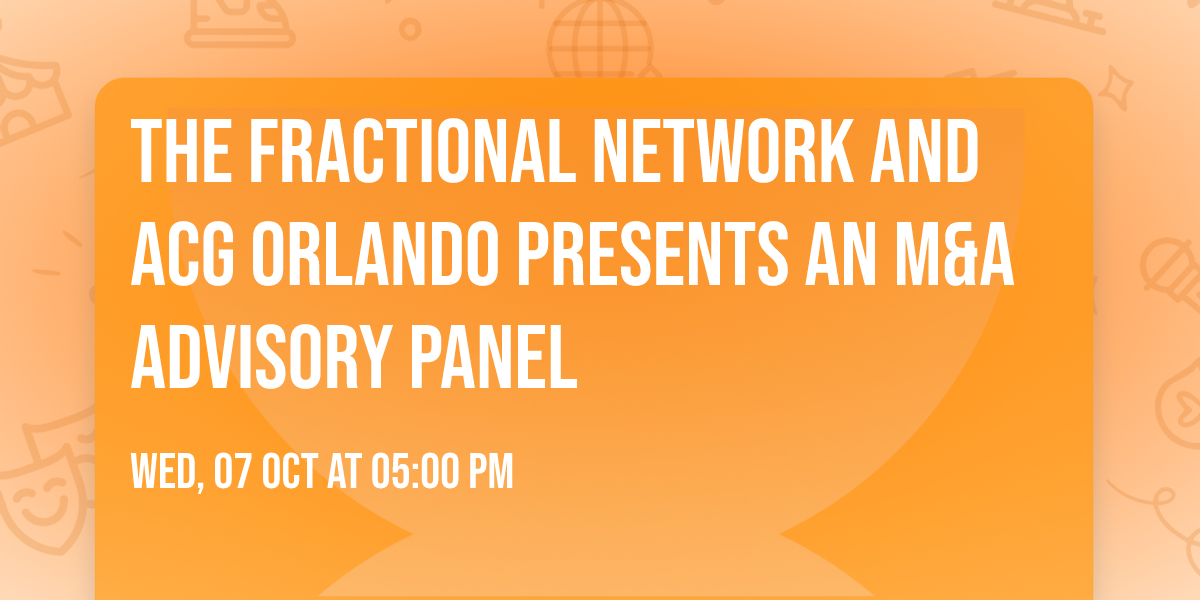 THE FRACTIONAL NETWORK AND ACG ORLANDO PRESENTS AN M&A ADVISORY PANEL

WED, 07 OCT AT 05:00 PM